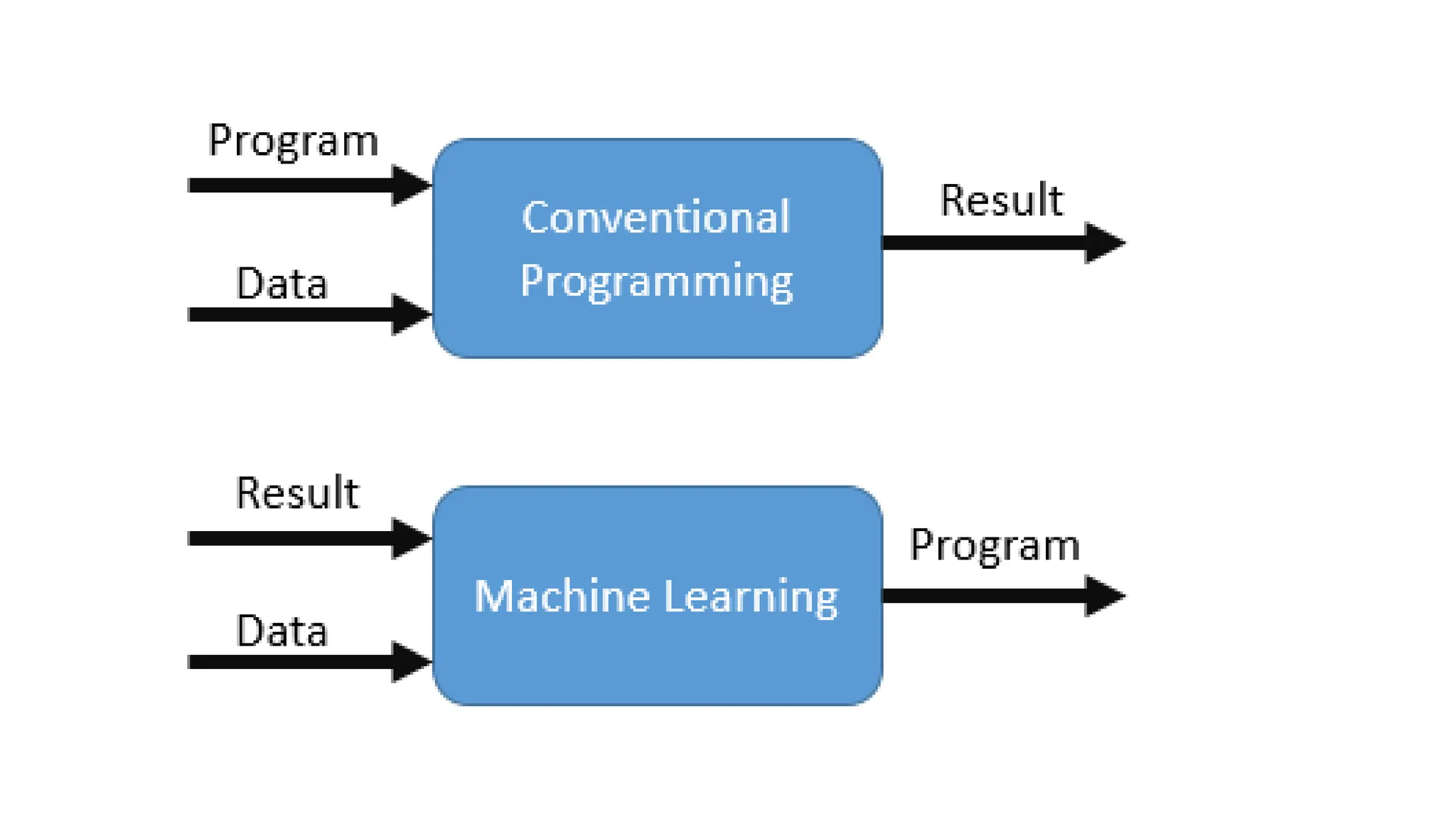 Program

Data

Conventional Programming

Result

Result

Data

Machine Learning

Program